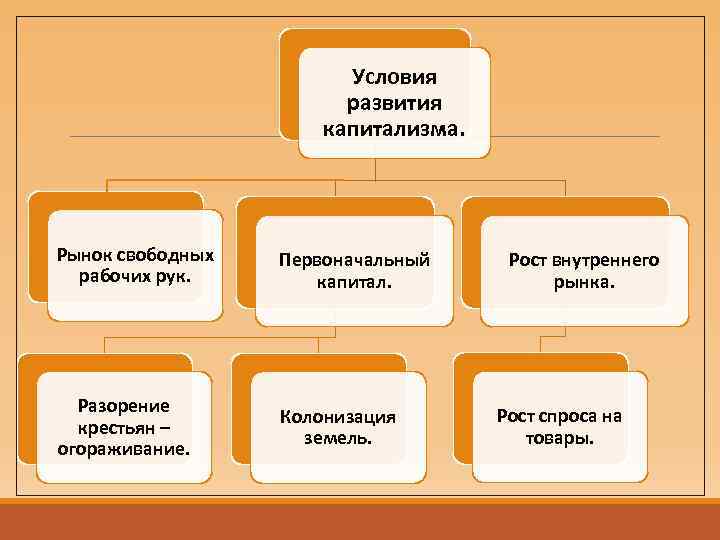 Условия развития капитализма.

Рынок свободных рабочих рук.

Первоначальный капитал.

Рост внутреннего рынка.

Разорение крестьян – огораживание.

Колонизация земель.

Рост спроса на товары.